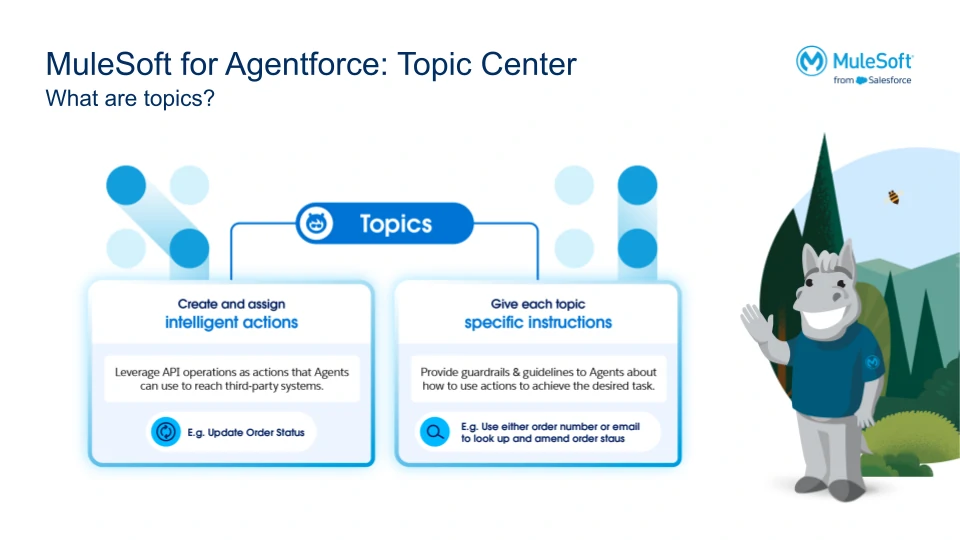 MuleSoft for Agentforce: Topic Center
What are topics?

MuleSoft
from Salesforce

Topics

Create and assign
intelligent actions

Leverage API operations as actions that Agents can use to reach third-party systems.

E.g. Update Order Status

Give each topic
specific instructions

Provide guardrails & guidelines to Agents about how to use actions to achieve the desired task.

E.g. Use either order number or email to look up and amend order staus